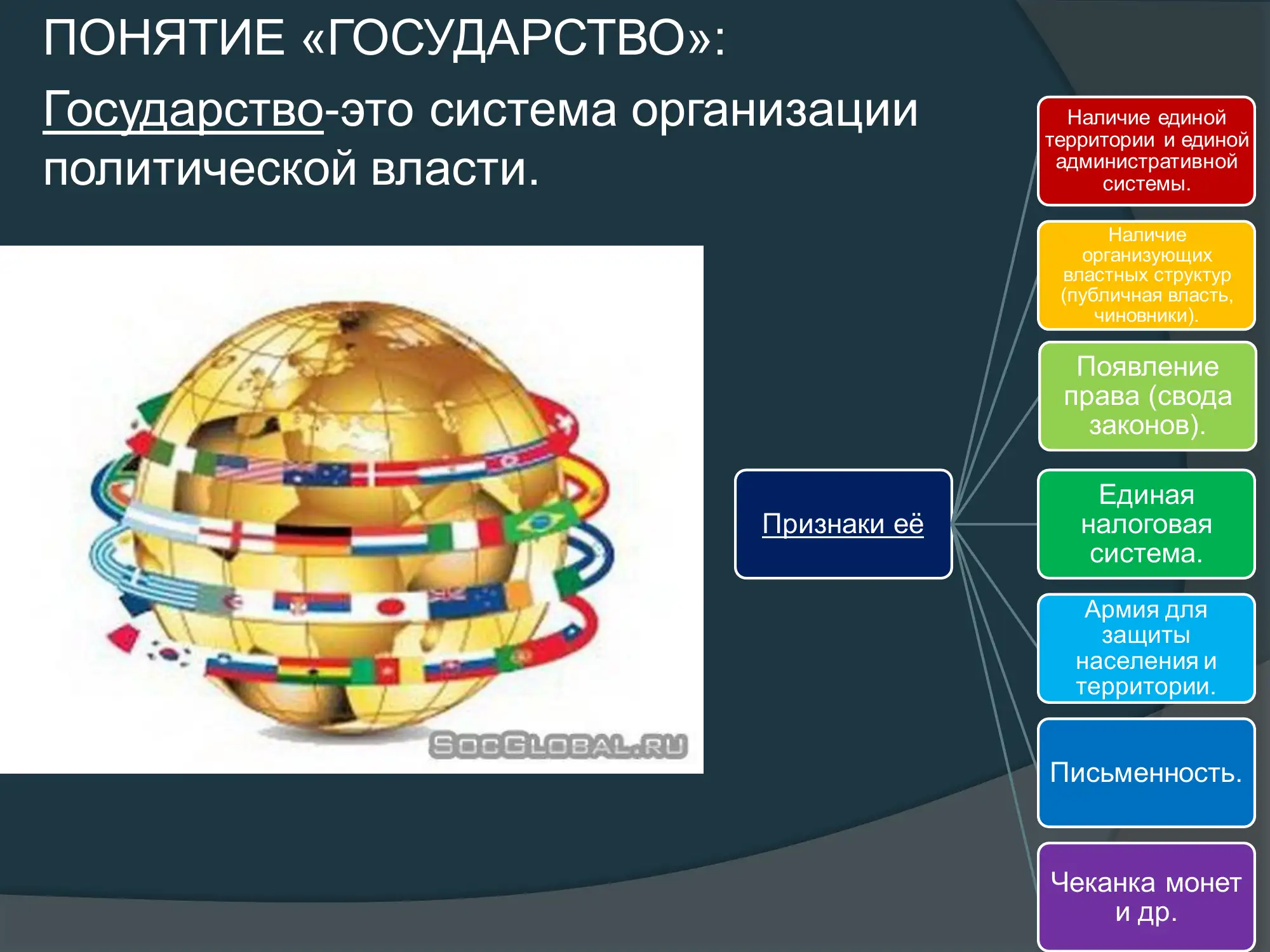 ПОНЯТИЕ «ГОСУДАРСТВО»:

Государство-это система организации политической власти.

SOCGLOBAL.RU

Признаки её

Наличие единой территории и единой административной системы.

Наличие организующих властных структур (публичная власть, чиновники).

Появление права (свода законов).

Единая налоговая система.

Армия для защиты населения и территории.

Письменность.

Чеканка монет и др.